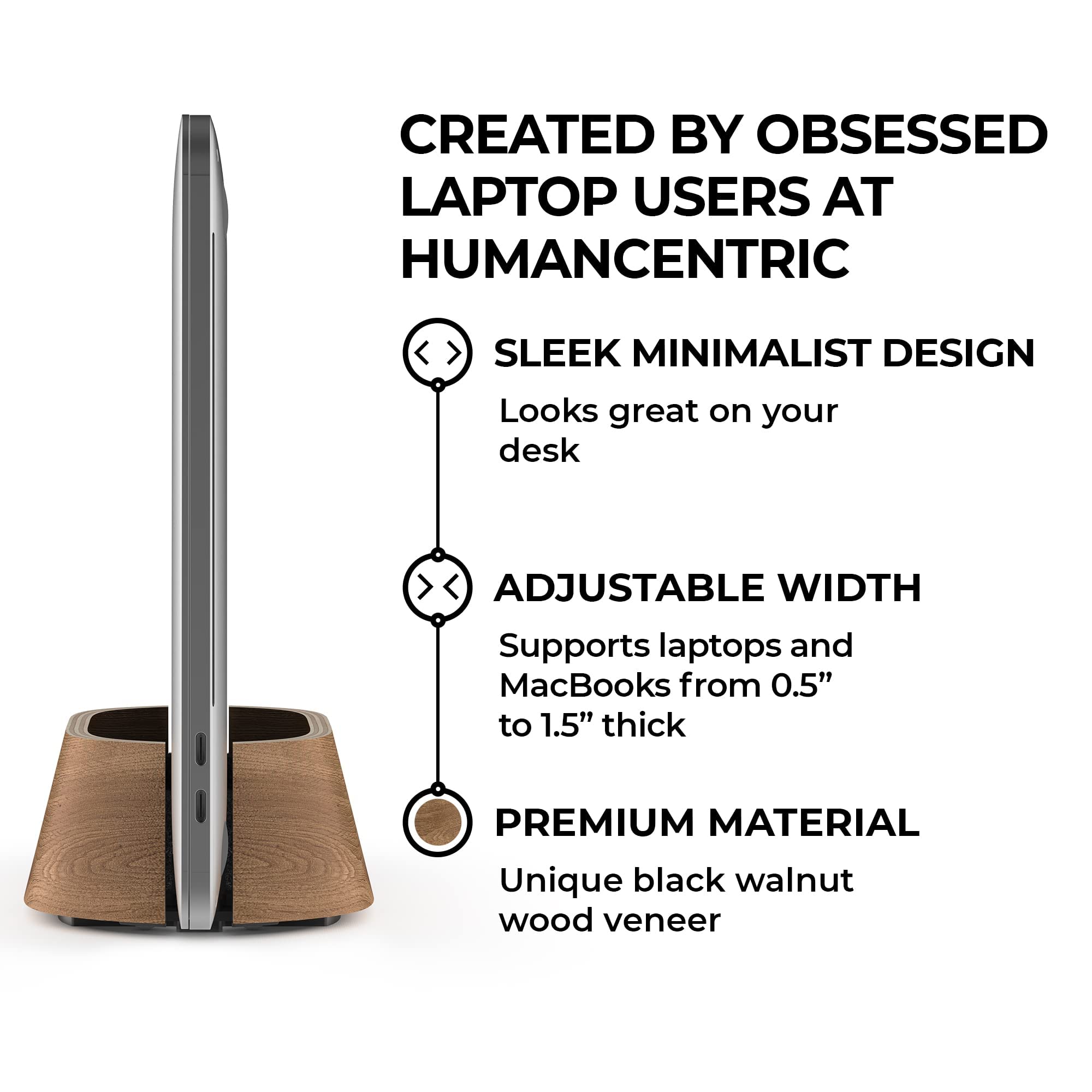 CREATED BY OBSESSED LAPTOP USERS AT HUMANCENTRIC

SLEEK MINIMALIST DESIGN

Looks great on your desk

ADJUSTABLE WIDTH

Supports laptops and MacBooks from 0.5” to 1.5” thick

PREMIUM MATERIAL

Unique black walnut wood veneer